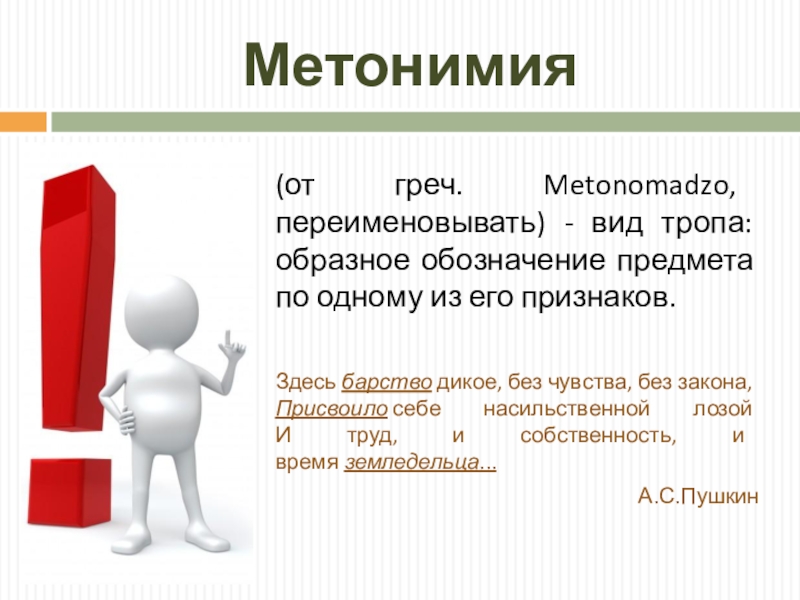 Метонимия

(от греч. Metonomadzo, переименовывать) - вид тропа: образное обозначение предмета по одному из его признаков.

Здесь барство дикое, без чувства, без закона,
Присвоило себе насильственной лозой
И труд, и собственность, и время земледельца...

А.С.Пушкин